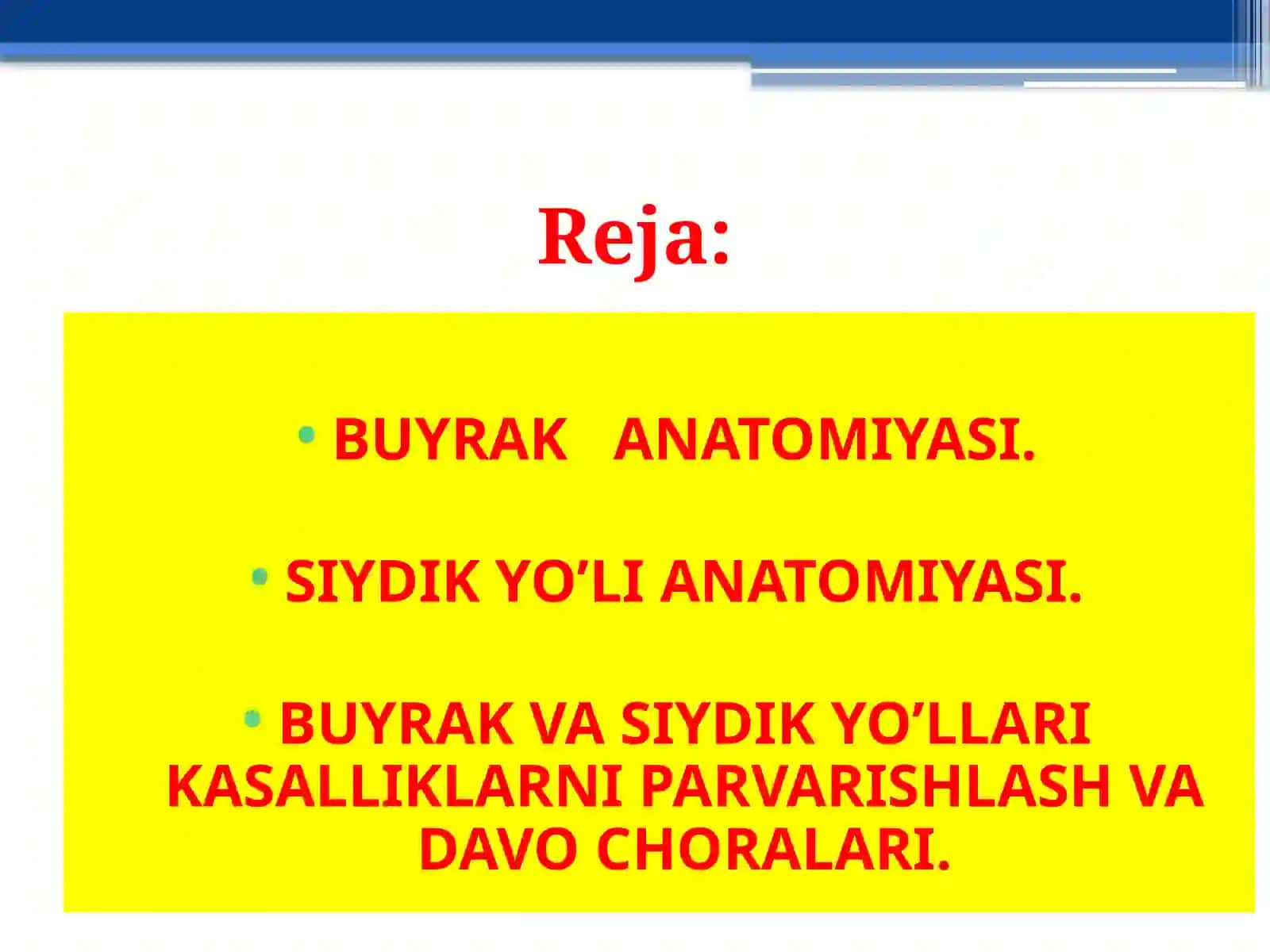 Reja:

• BUYRAK ANATOMIYASI.

• SIYDIK YO’LI ANATOMIYASI.

• BUYRAK VA SIYDIK YO’LLARI KASALLIKLARNI PARVARISHLASH VA DAVO CHORALARI.